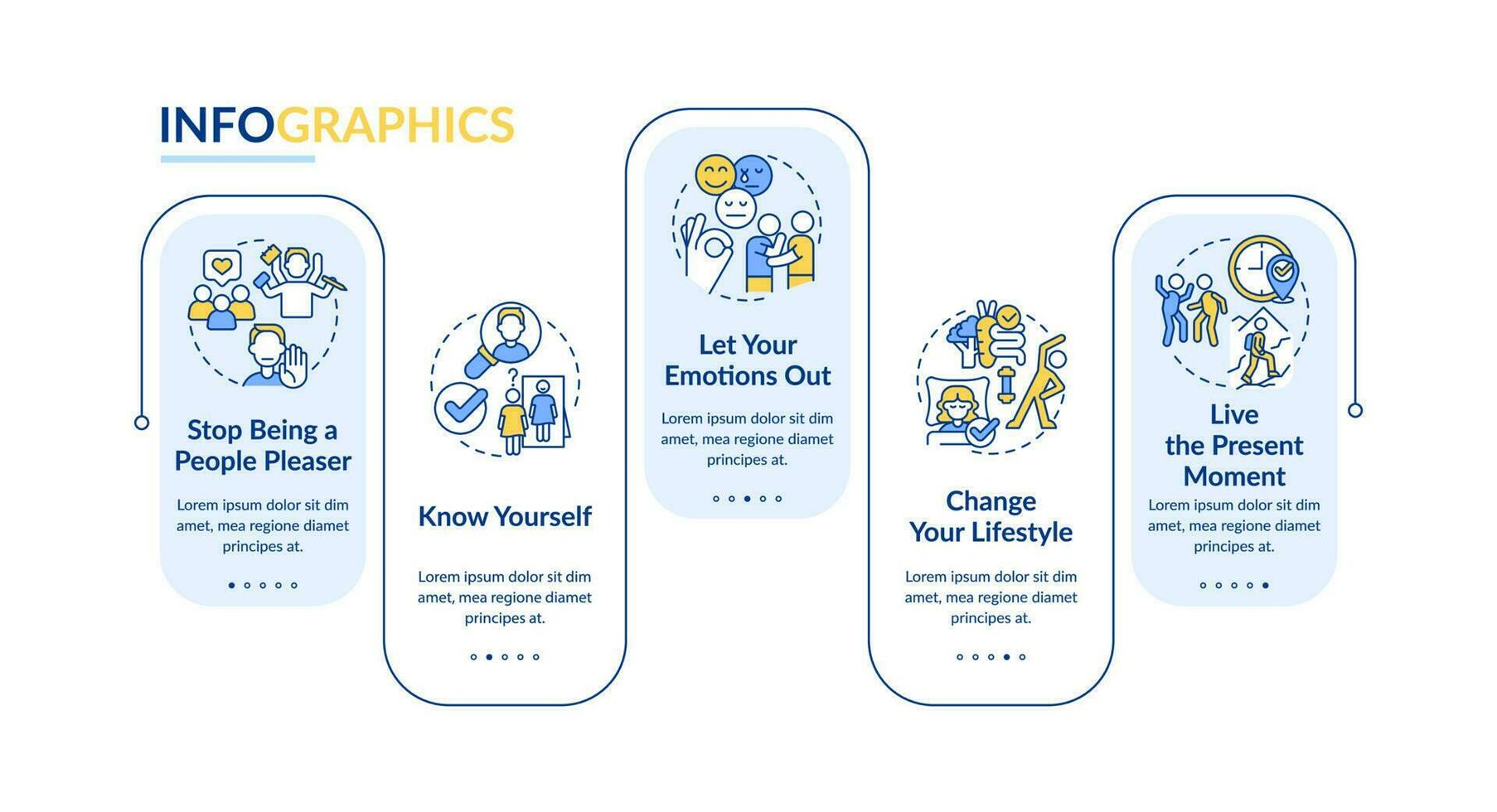 INFOGRAPHICS

Stop Being a People Pleaser

Lorem ipsum dolor sit dim amet, mea regione diamet principes at.

Know Yourself

Lorem ipsum dolor sit dim amet, mea regione diamet principes at.

Let Your Emotions Out

Lorem ipsum dolor sit dim amet, mea regione diamet principes at.

Change Your Lifestyle

Lorem ipsum dolor sit dim amet, mea regione diamet principes at.

Live the Present Moment

Lorem ipsum dolor sit dim amet, mea regione diamet principes at.